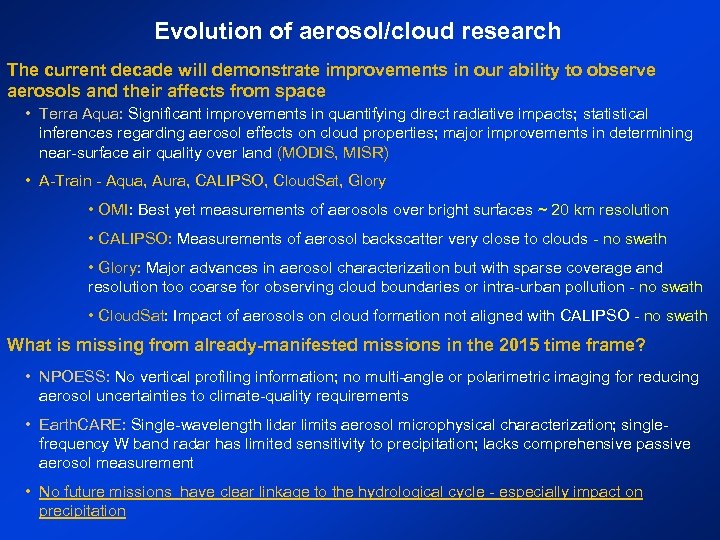 Evolution of aerosol/cloud research

The current decade will demonstrate improvements in our ability to observe aerosols and their affects from space

• Terra Aqua: Significant improvements in quantifying direct radiative impacts; statistical inferences regarding aerosol effects on cloud properties; major improvements in determining near-surface air quality over land (MODIS, MISR)

• A-Train - Aqua, Aura, CALIPSO, CloudSat, Glory

• OMI: Best yet measurements of aerosols over bright surfaces ~ 20 km resolution

• CALIPSO: Measurements of aerosol backscatter very close to clouds - no swath

• Glory: Major advances in aerosol characterization but with sparse coverage and resolution too coarse for observing cloud boundaries or intra-urban pollution - no swath

• CloudSat: Impact of aerosols on cloud formation not aligned with CALIPSO - no swath

What is missing from already-manifested missions in the 2015 time frame?

• NPOESS: No vertical profiling information; no multi-angle or polarimetric imaging for reducing aerosol uncertainties to climate-quality requirements

• EarthCARE: Single-wavelength lidar limits aerosol microphysical characterization; single-frequency W band radar has limited sensitivity to precipitation; lacks comprehensive passive aerosol measurement

• No future missions have clear linkage to the hydrological cycle - especially impact on precipitation